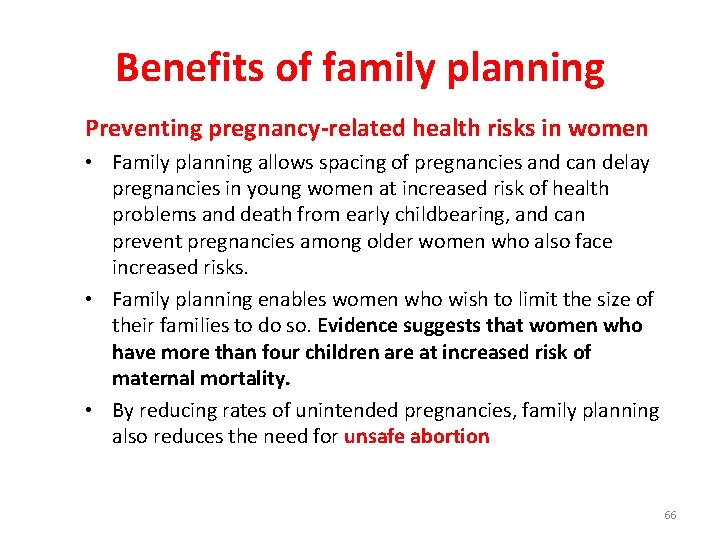 Benefits of family planning

Preventing pregnancy-related health risks in women

• Family planning allows spacing of pregnancies and can delay pregnancies in young women at increased risk of health problems and death from early childbearing, and can prevent pregnancies among older women who also face increased risks.

• Family planning enables women who wish to limit the size of their families to do so. Evidence suggests that women who have more than four children are at increased risk of maternal mortality.

• By reducing rates of unintended pregnancies, family planning also reduces the need for unsafe abortion

66